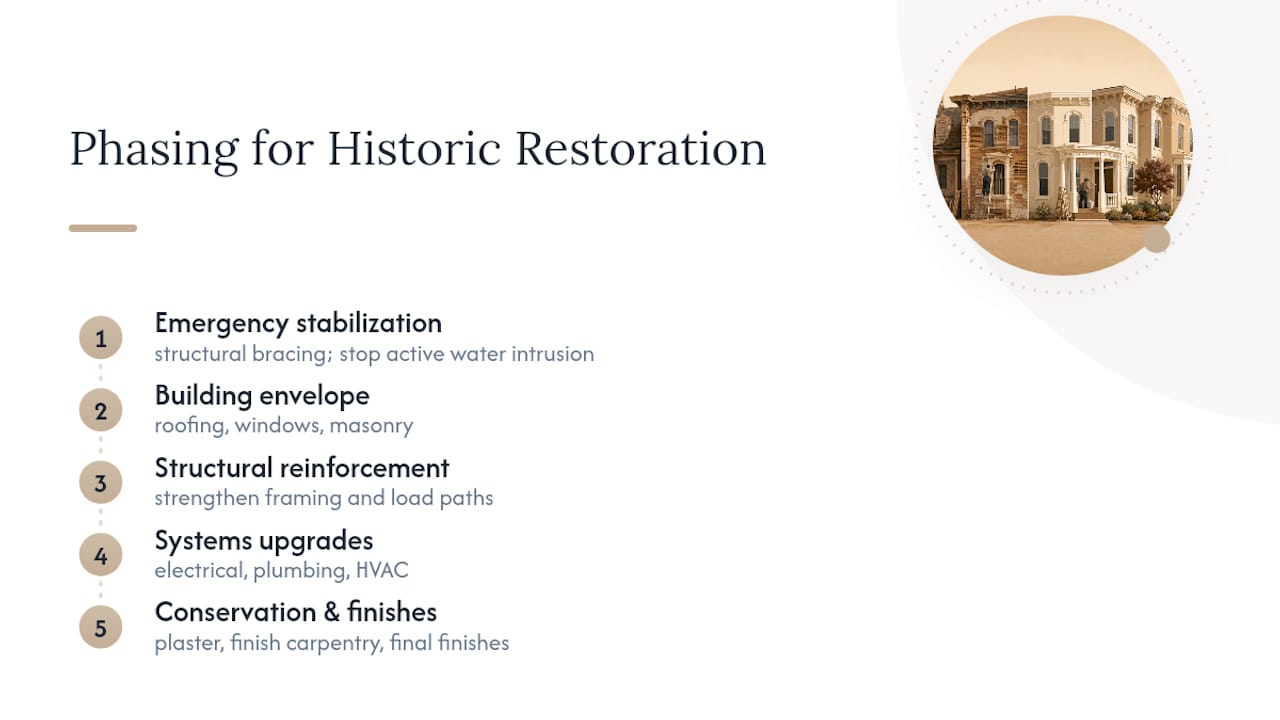 Phasing for Historic Restoration

1
Emergency stabilization
structural bracing; stop active water intrusion

2
Building envelope
roofing, windows, masonry

3
Structural reinforcement
strengthen framing and load paths

4
Systems upgrades
electrical, plumbing, HVAC

5
Conservation & finishes
plaster, finish carpentry, final finishes